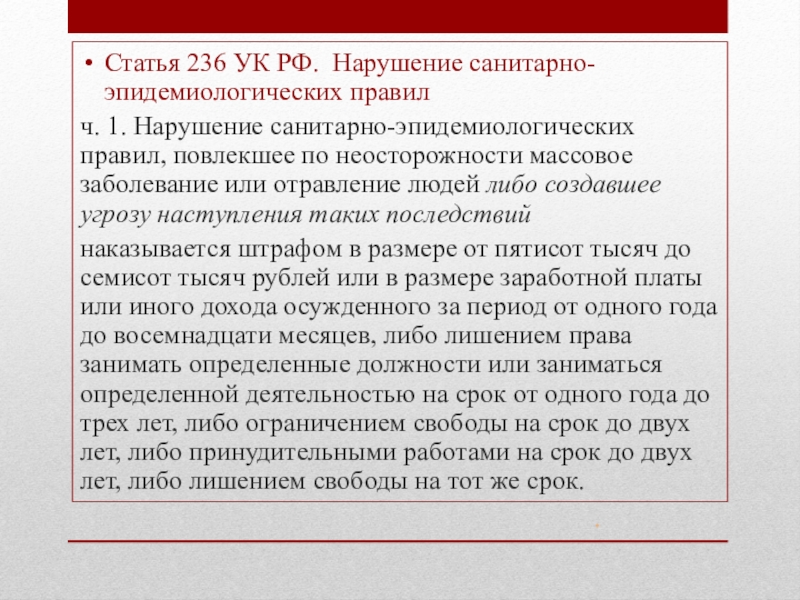 • Статья 236 УК РФ. Нарушение санитарно-эпидемиологических правил

ч. 1. Нарушение санитарно-эпидемиологических правил, повлекшее по неосторожности массовое заболевание или отравление людей либо создавшее угрозу наступления таких последствий

наказывается штрафом в размере от пятисот тысяч до семисот тысяч рублей или в размере заработной платы или иного дохода осужденного за период от одного года до восемнадцати месяцев, либо лишением права занимать определенные должности или заниматься определенной деятельностью на срок от одного года до трех лет, либо ограничением свободы на срок до двух лет, либо принудительными работами на срок до двух лет, либо лишением свободы на тот же срок.